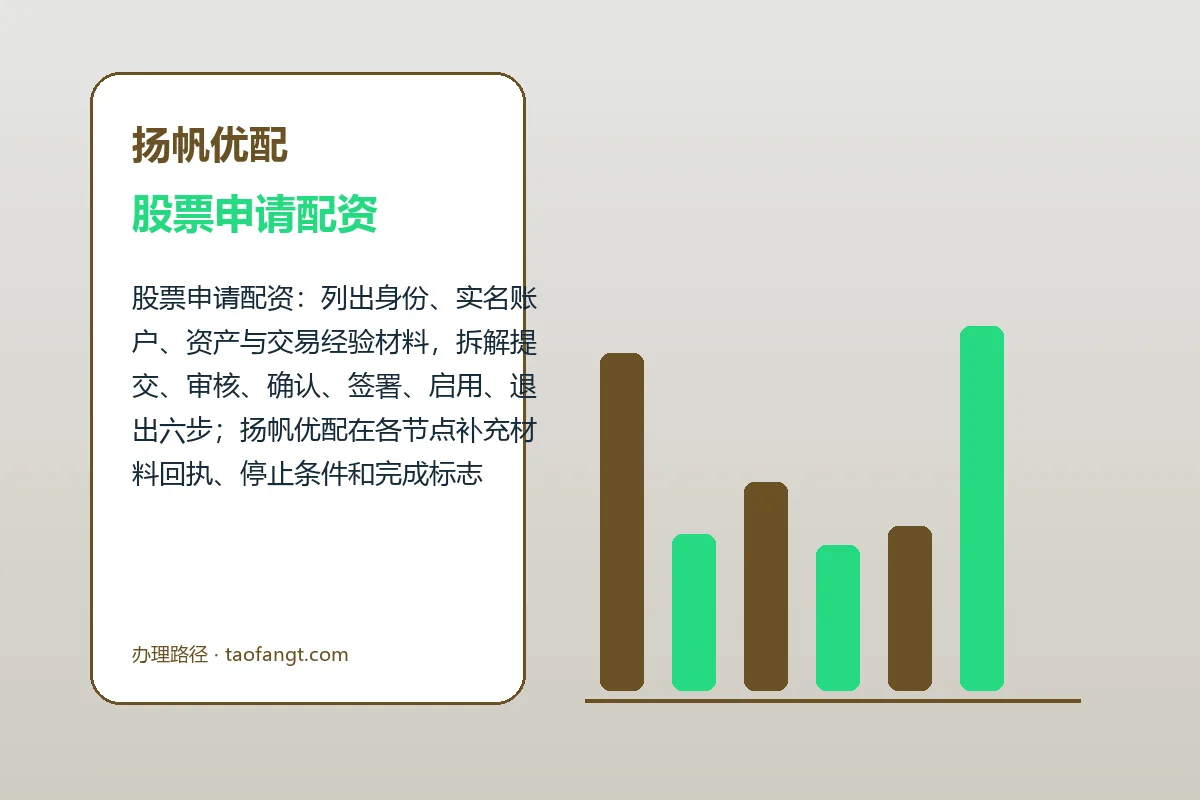 扬帆优配

股票申请配资

股票申请配资：列出身份、实名账户、资产与交易经验材料，拆解提交、审核、确认、签署、启用、退出六步；扬帆优配在各节点补充材料回执、停止条件和完成标志

办理路径 · taofangt.com